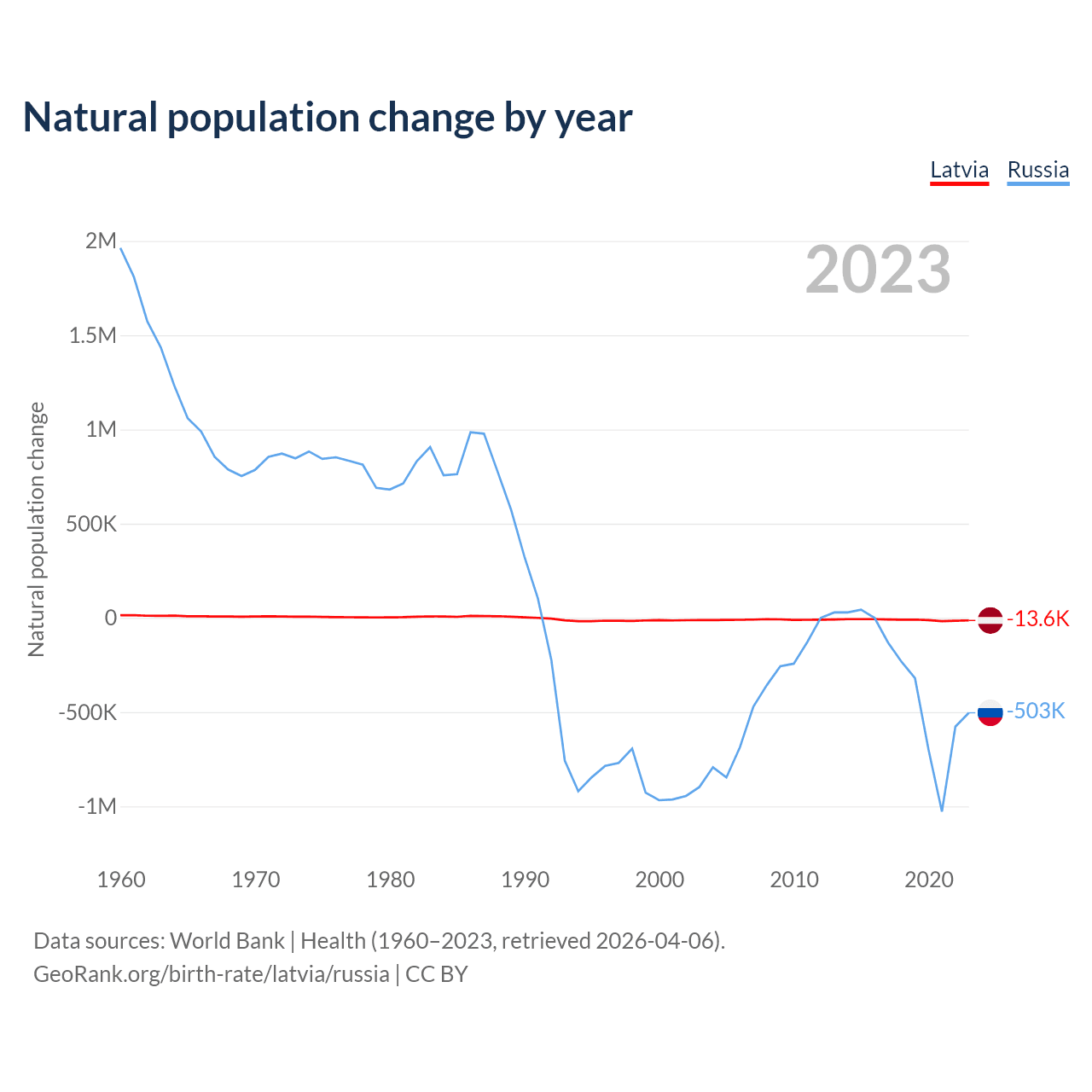 Natural population change by year

Latvia Russia

2023

Natural population change

2M
1.5M
1M
500K
0
-500K
-1M

-13.6K
-503K

1960 1970 1980 1990 2000 2010 2020

Data sources: World Bank | Health (1960–2023, retrieved 2026-04-06).
GeoRank.org/birth-rate/latvia/russia | CC BY